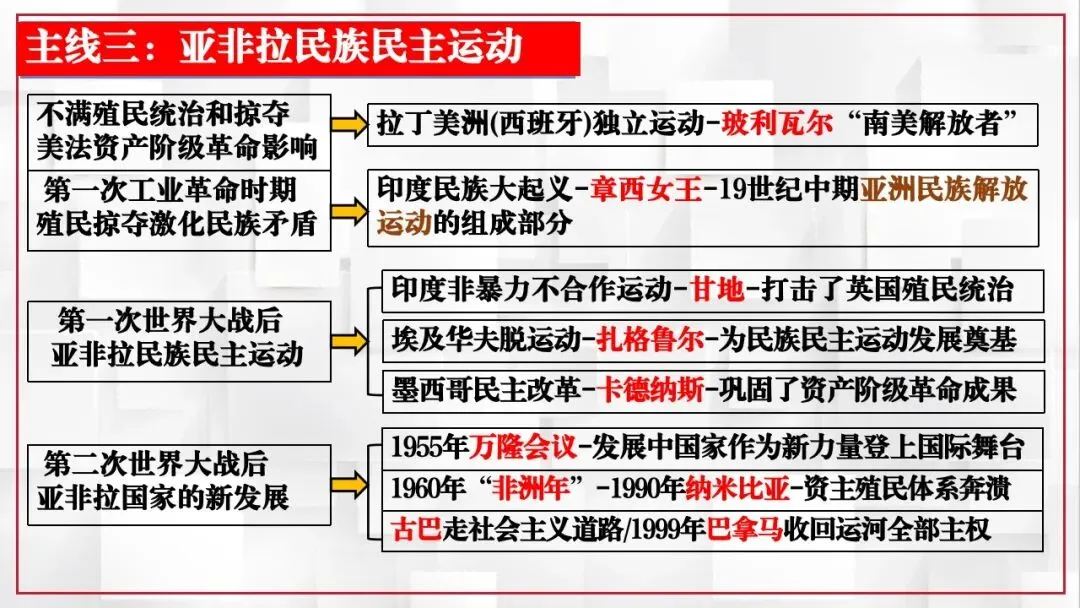 主线三：亚非拉民族民主运动

不满殖民统治和掠夺
美法资产阶级革命影响

拉丁美洲(西班牙)独立运动-玻利瓦尔“南美解放者”

第一次工业革命时期
殖民掠夺激化民族矛盾

印度民族大起义-章西女王-19世纪中期亚洲民族解放运动的组成部分

第一次世界大战后
亚非拉民族民主运动

印度非暴力不合作运动-甘地-打击了英国殖民统治

埃及华夫脱运动-扎格鲁尔-为民族民主运动发展奠基

墨西哥民主改革-卡德纳斯-巩固了资产阶级革命成果

第二次世界大战后
亚非拉国家的新发展

1955年万隆会议-发展中国家作为新力量登上国际舞台

1960年“非洲年”-1990年纳米比亚-资主殖民体系奔溃

古巴走社会主义道路/1999年巴拿马收回运河全部主权